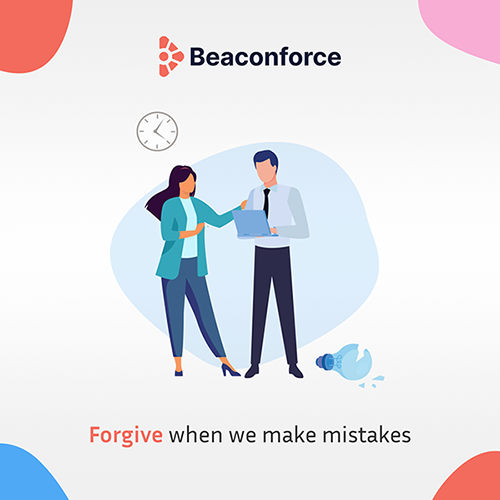 Beaconforce

Forgive when we make mistakes